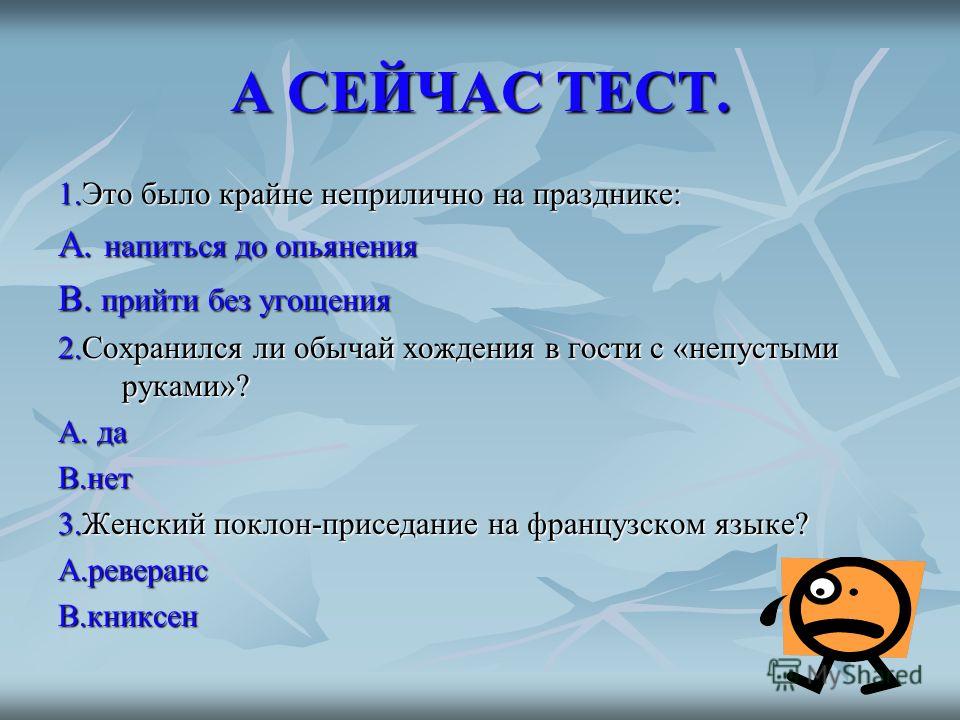 А СЕЙЧАС ТЕСТ.

1.Это было крайне неприлично на празднике:

А. напиться до опьянения

В. прийти без угощения

2.Сохранился ли обычай хождения в гости с «непустыми руками»?

А. да

В.нет

3.Женский поклон-приседание на французском языке?

А.реверанс

В.книксен

MyShared